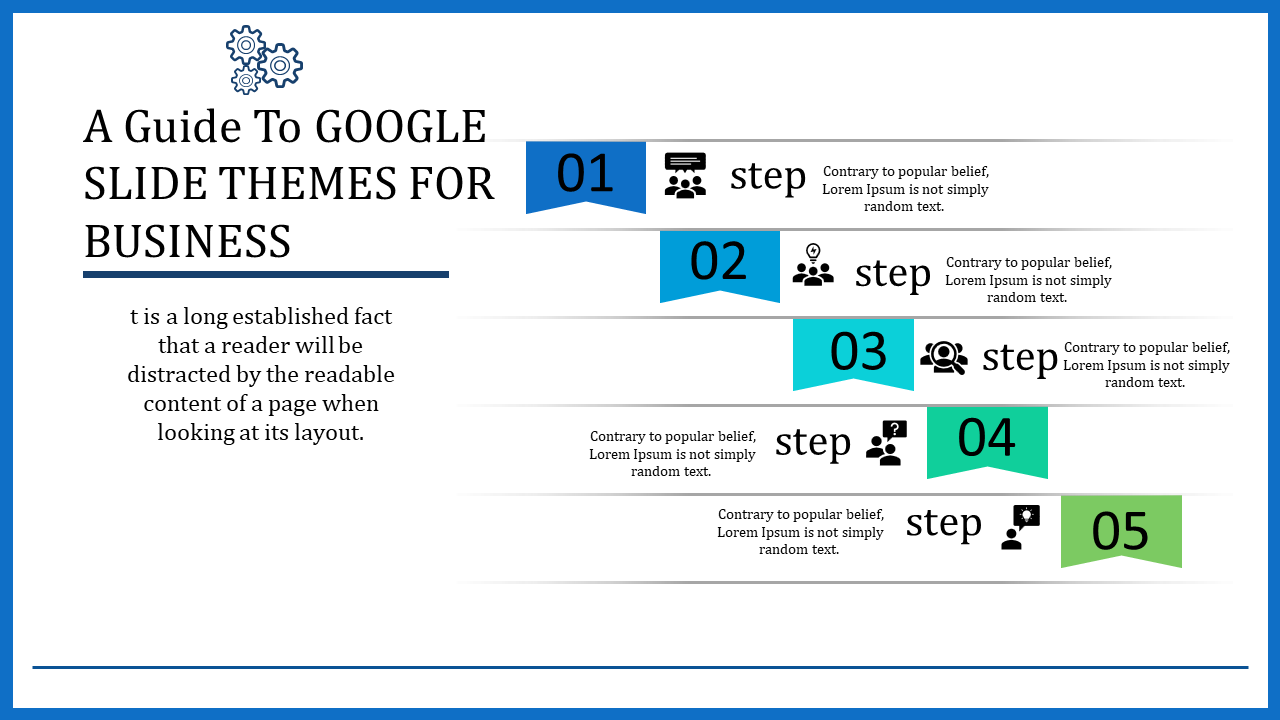 A Guide To GOOGLE SLIDE THEMES FOR BUSINESS

t is a long established fact that a reader will be distracted by the readable content of a page when looking at its layout.

01 step Contrary to popular belief, Lorem Ipsum is not simply random text.

02 step Contrary to popular belief, Lorem Ipsum is not simply random text.

03 step Contrary to popular belief, Lorem Ipsum is not simply random text.

Contrary to popular belief, Lorem Ipsum is not simply random text. step 04

Contrary to popular belief, Lorem Ipsum is not simply random text. step 05